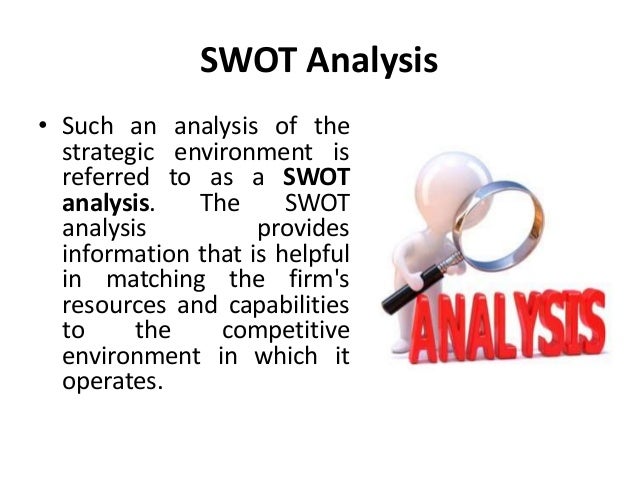 SWOT Analysis

• Such an analysis of the strategic environment is referred to as a SWOT analysis. The SWOT analysis provides information that is helpful in matching the firm's resources and capabilities to the competitive environment in which it operates.

ANALYSIS